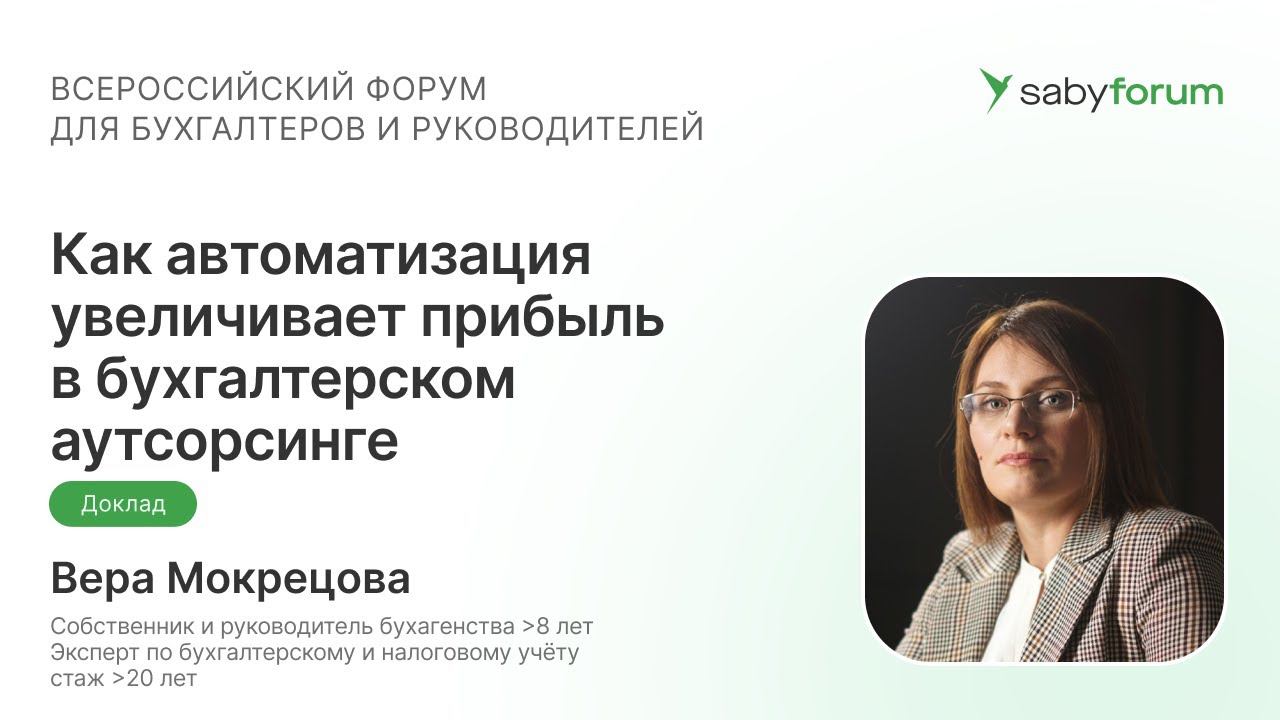 ВСЕРОССИЙСКИЙ ФОРУМ
ДЛЯ БУХГАЛТЕРОВ И РУКОВОДИТЕЛЕЙ

sabyforum

Как автоматизация увеличивает прибыль в бухгалтерском аутсорсинге

Доклад

Вера Мокрецова

Собственник и руководитель бухагенства >8 лет
Эксперт по бухгалтерскому и налоговому учёту стаж >20 лет